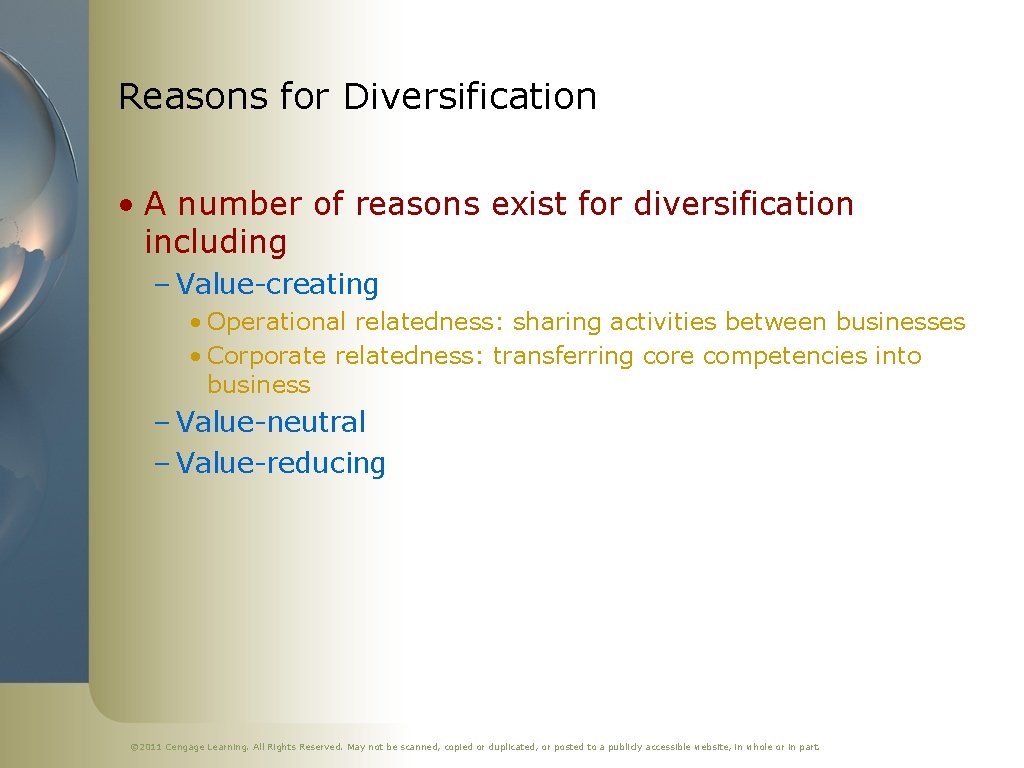 Reasons for Diversification

• A number of reasons exist for diversification including

– Value-creating

• Operational relatedness: sharing activities between businesses

• Corporate relatedness: transferring core competencies into business

– Value-neutral

– Value-reducing

© 2011 Cengage Learning. All Rights Reserved. May not be scanned, copied or duplicated, or posted to a publicly accessible website, in whole or in part.